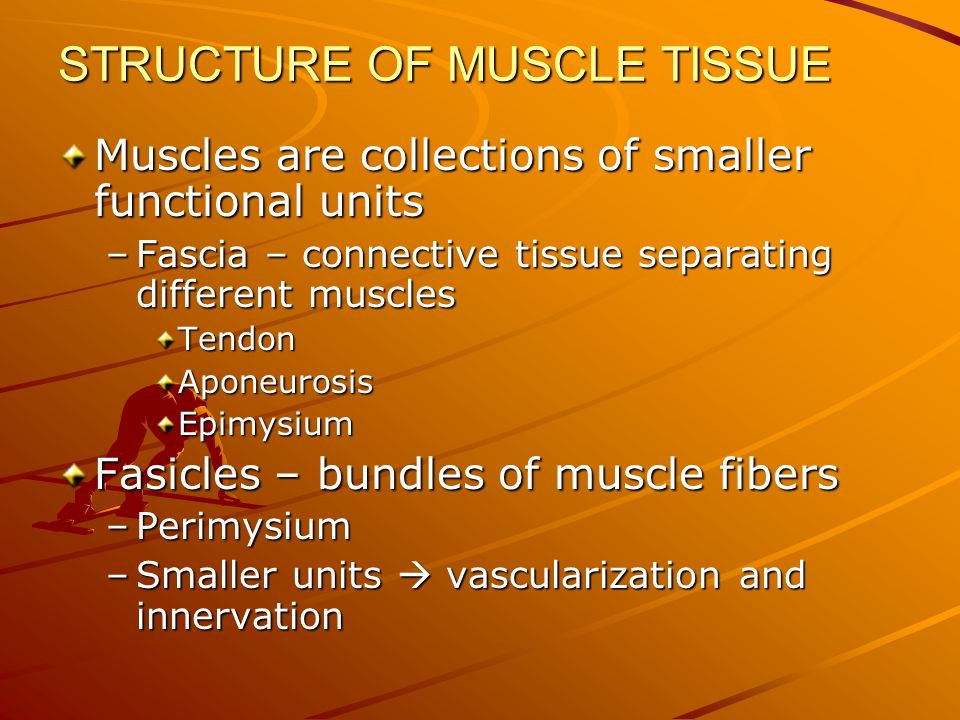 STRUCTURE OF MUSCLE TISSUE

Muscles are collections of smaller functional units

– Fascia – connective tissue separating different muscles

Tendon

Aponeurosis

Epimysium

Fasicles – bundles of muscle fibers

– Perimysium

– Smaller units → vascularization and innervation